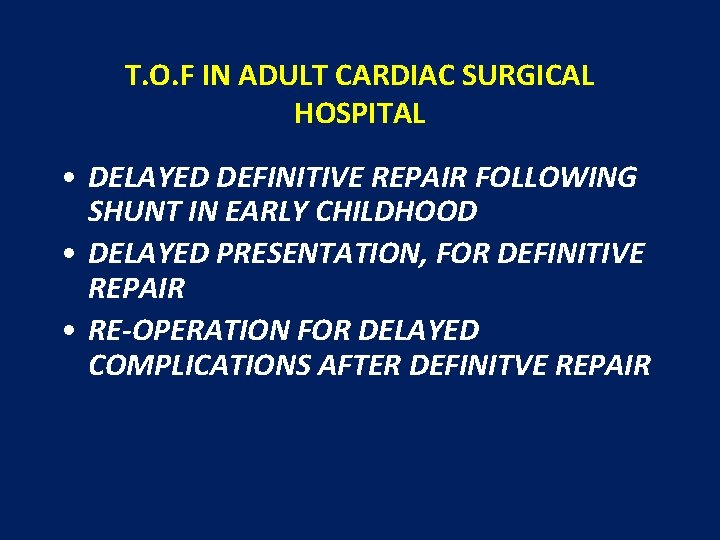 T.O.F IN ADULT CARDIAC SURGICAL HOSPITAL

• DELAYED DEFINITIVE REPAIR FOLLOWING SHUNT IN EARLY CHILDHOOD
• DELAYED PRESENTATION, FOR DEFINITIVE REPAIR
• RE-OPERATION FOR DELAYED COMPLICATIONS AFTER DEFINITVE REPAIR